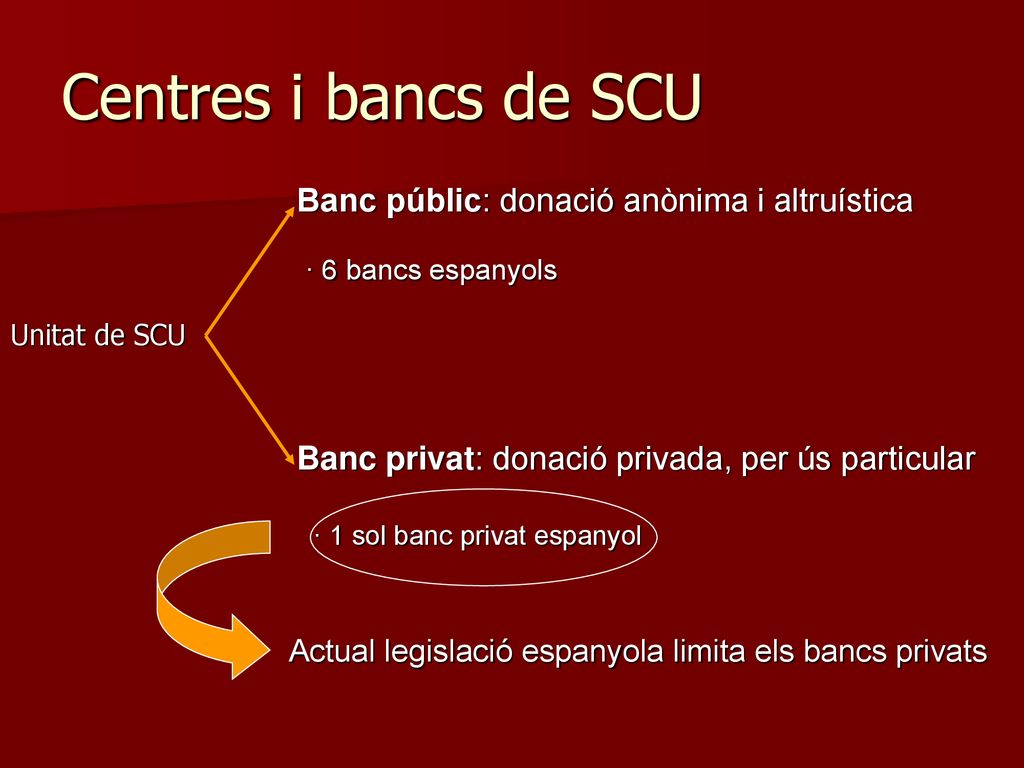 Centres i bancs de SCU

Unitat de SCU

Banc públic: donació anònima i altruística

· 6 bancs espanyols

Banc privat: donació privada, per ús particular

· 1 sol banc privat espanyol

Actual legislació espanyola limita els bancs privats